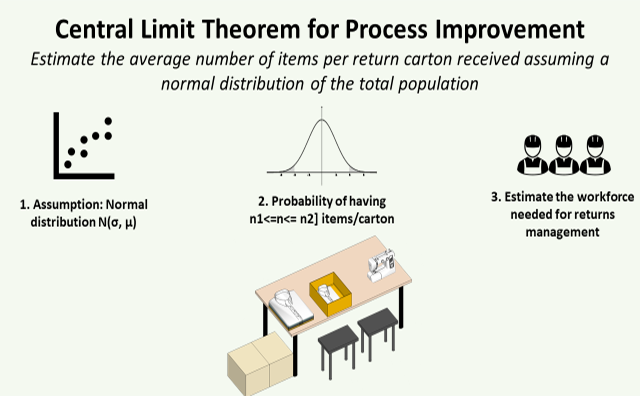 Central Limit Theorem for Process Improvement

Estimate the average number of items per return carton received assuming a normal distribution of the total population

1. Assumption: Normal distribution N(σ, μ)

2. Probability of having n1<=n<= n2] items/carton

3. Estimate the workforce needed for returns management